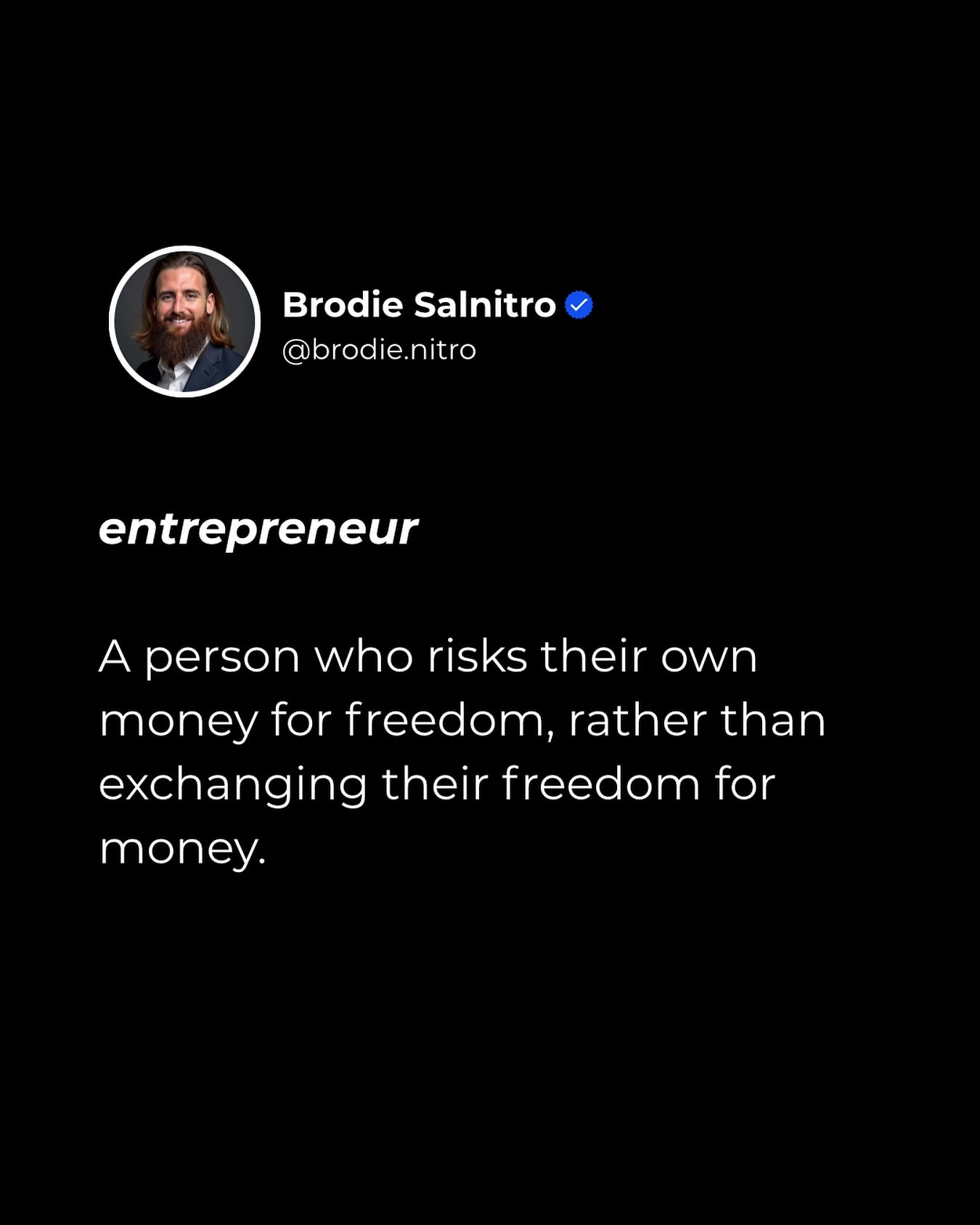 Brodie Salnitro
@brodie.nitro

entrepreneur

A person who risks their own money for freedom, rather than exchanging their freedom for money.